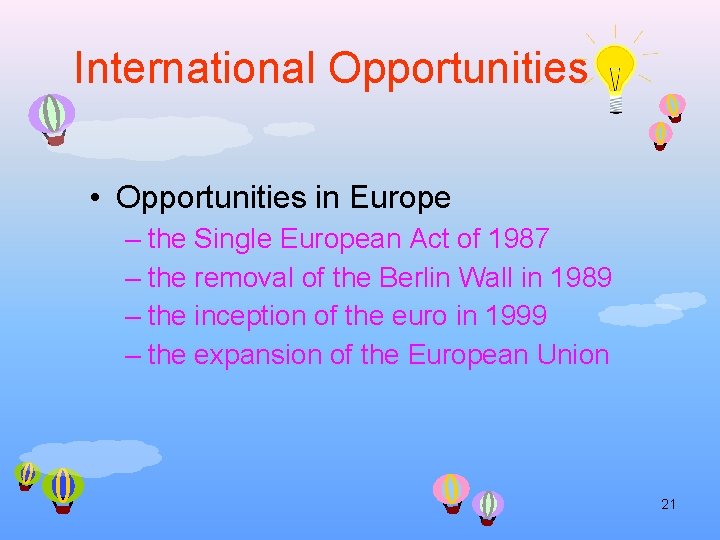 International Opportunities

• Opportunities in Europe
– the Single European Act of 1987
– the removal of the Berlin Wall in 1989
– the inception of the euro in 1999
– the expansion of the European Union

21